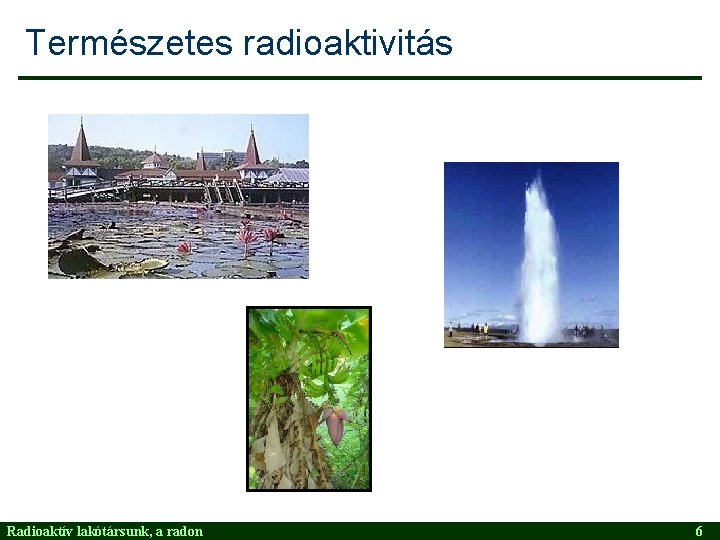 Természetes radioaktivitás

Radioaktív lakótársunk, a radon

6